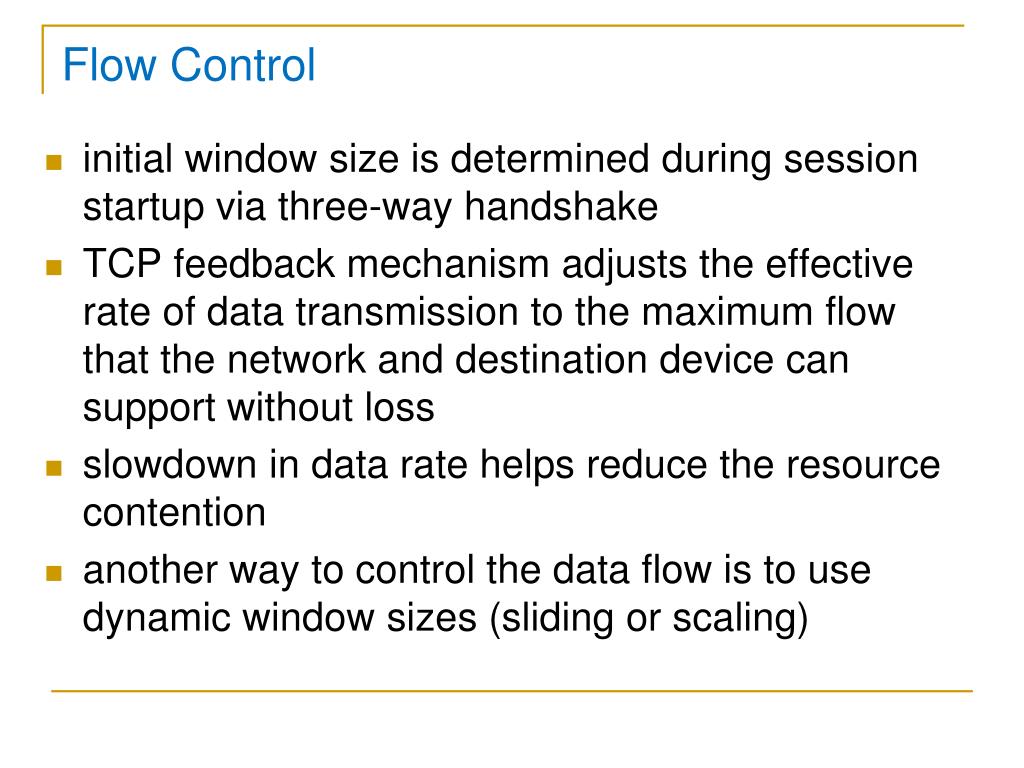 Flow Control

- initial window size is determined during session startup via three-way handshake
- TCP feedback mechanism adjusts the effective rate of data transmission to the maximum flow that the network and destination device can support without loss
- slowdown in data rate helps reduce the resource contention
- another way to control the data flow is to use dynamic window sizes (sliding or scaling)